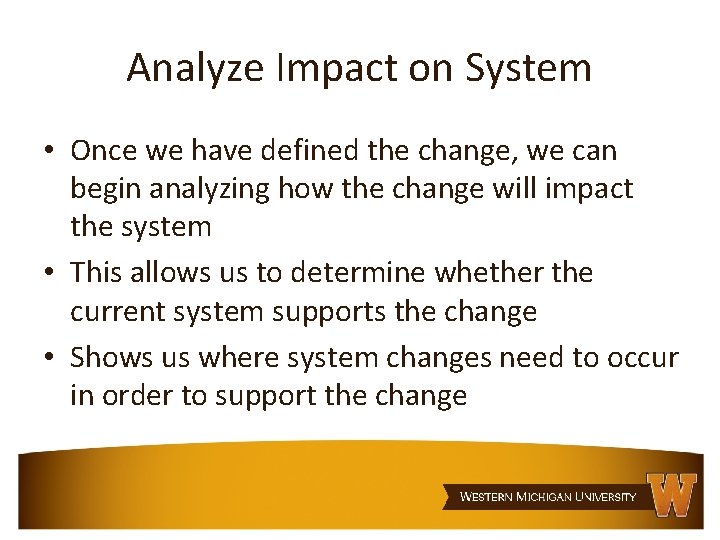 Analyze Impact on System

• Once we have defined the change, we can begin analyzing how the change will impact the system

• This allows us to determine whether the current system supports the change

• Shows us where system changes need to occur in order to support the change

WESTERN MICHIGAN UNIVERSITY W